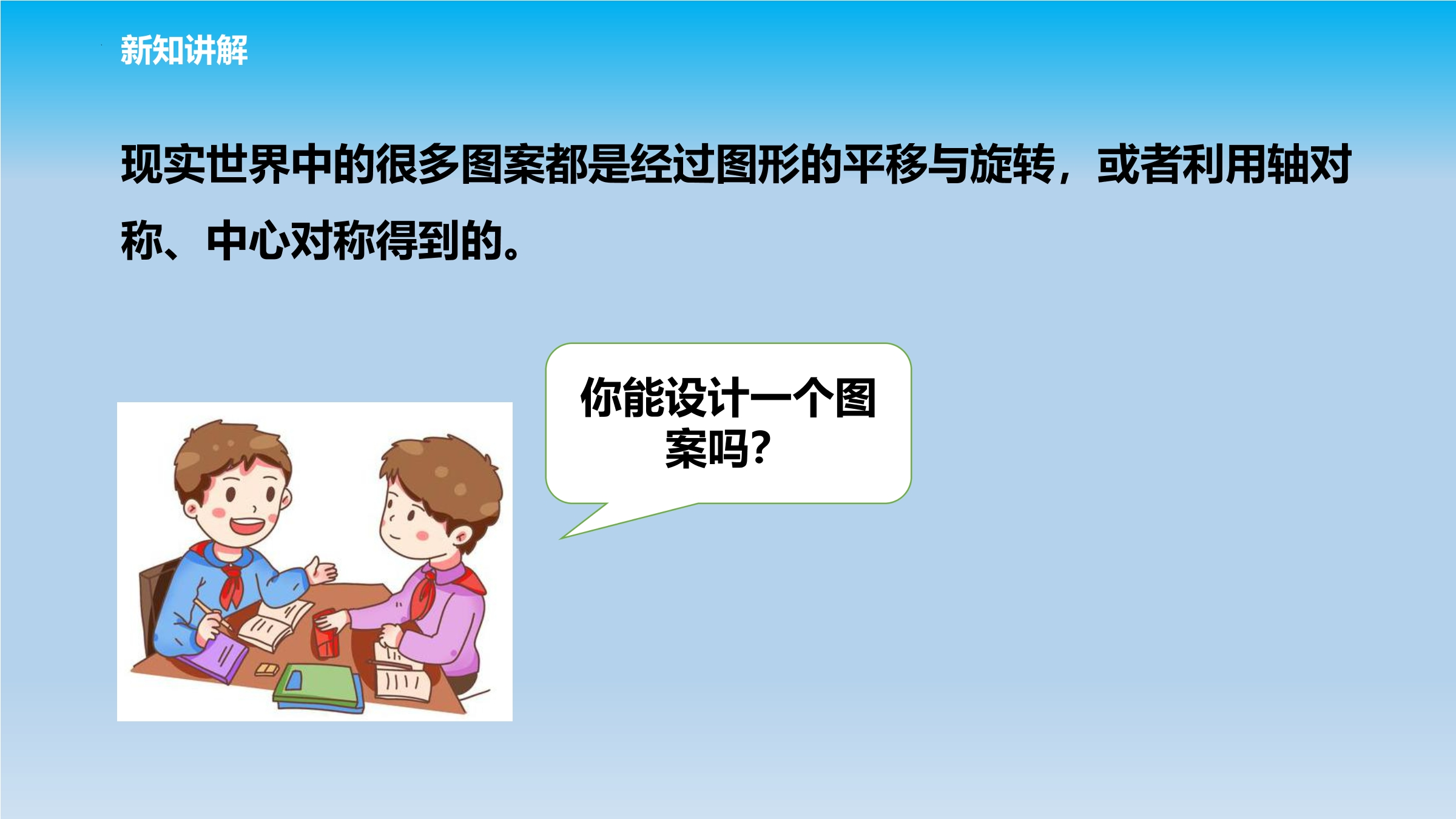 新知讲解

现实世界中的很多图案都是经过图形的平移与旋转，或者利用轴对称、中心对称得到的。

你能设计一个图案吗？